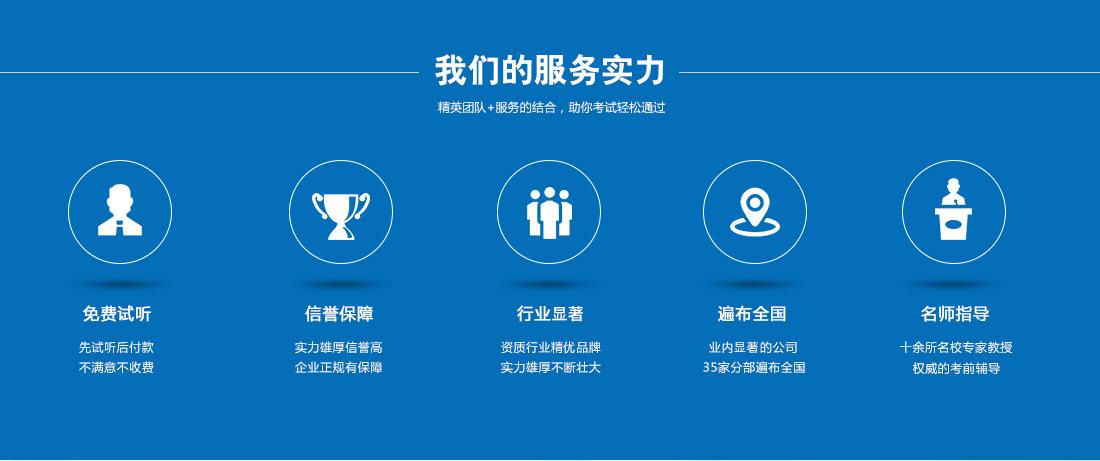 我们的服务实力

精英团队+服务的结合，助你考试轻松通过

免费试听

先试听后付款
不满意不收费

信誉保障

实力雄厚信誉高
企业正规有保障

行业显著

资质行业精优品牌
实力雄厚不断壮大

遍布全国

业内显著的公司
35家分部遍布全国

名师指导

十余所名校专家教授
权威的考前辅导